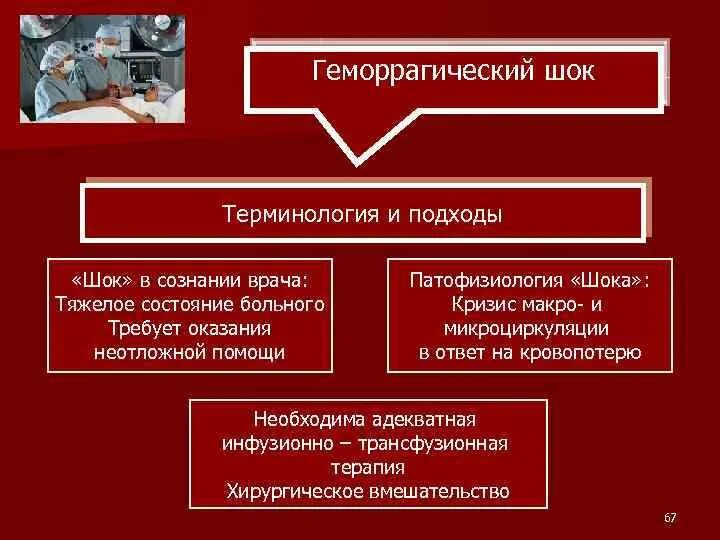 Геморрагический шок

Терминология и подходы

«Шок» в сознании врача:
Тяжелое состояние больного
Требует оказания
неотложной помощи

Патофизиология «Шока»:
Кризис макро- и
микроциркуляции
в ответ на кровопотерю

Необходима адекватная
инфузионно – трансфузионная
терапия
Хирургическое вмешательство

67